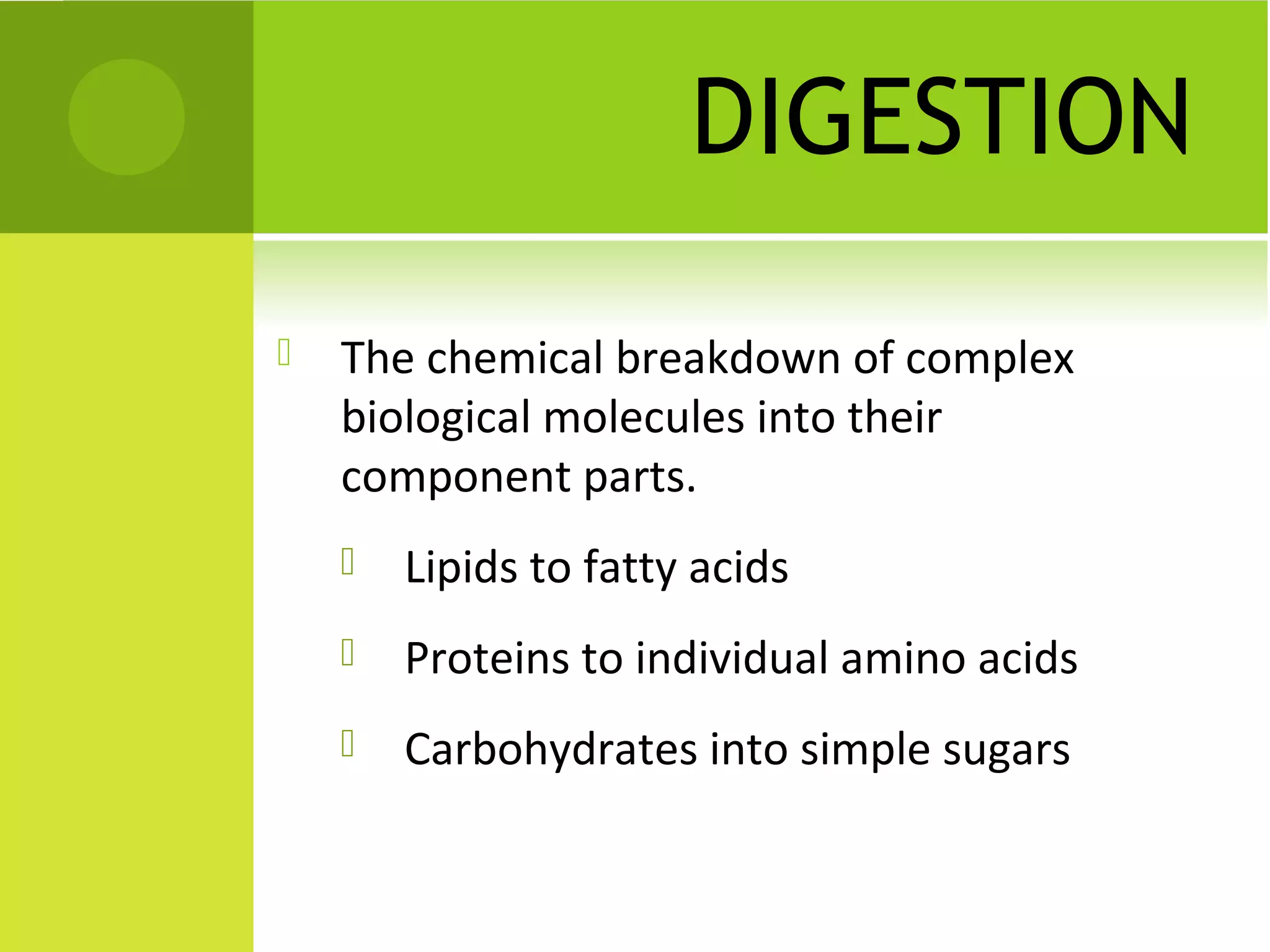 DIGESTION

The chemical breakdown of complex biological molecules into their component parts.

Lipids to fatty acids

Proteins to individual amino acids

Carbohydrates into simple sugars